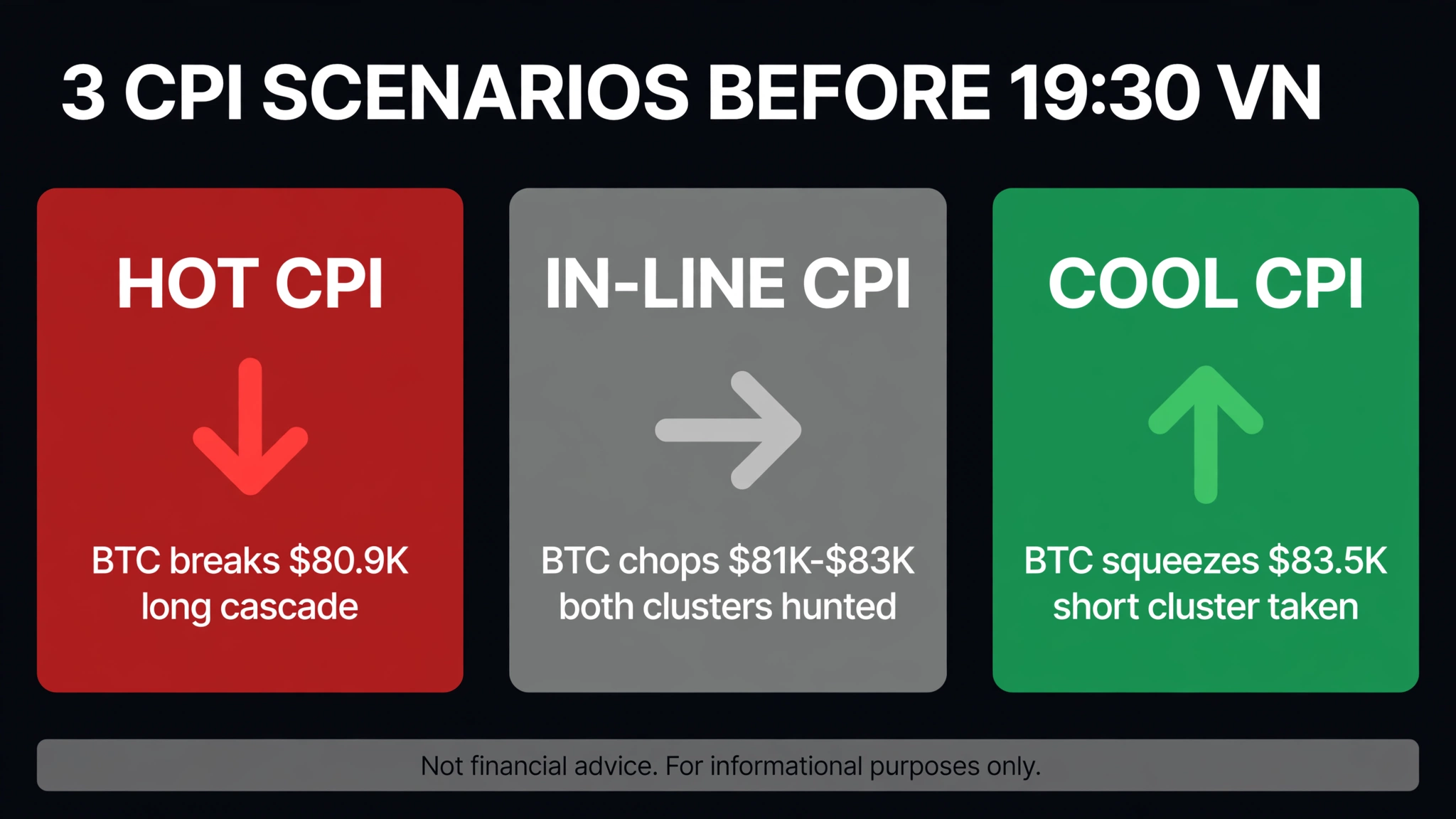 3 CPI SCENARIOS BEFORE 19:30 VN

HOT CPI

BTC breaks $80.9K
long cascade

IN-LINE CPI

BTC chops $81K-$83K
both clusters hunted

COOL CPI

BTC squeezes $83.5K
short cluster taken

Not financial advice. For informational purposes only.